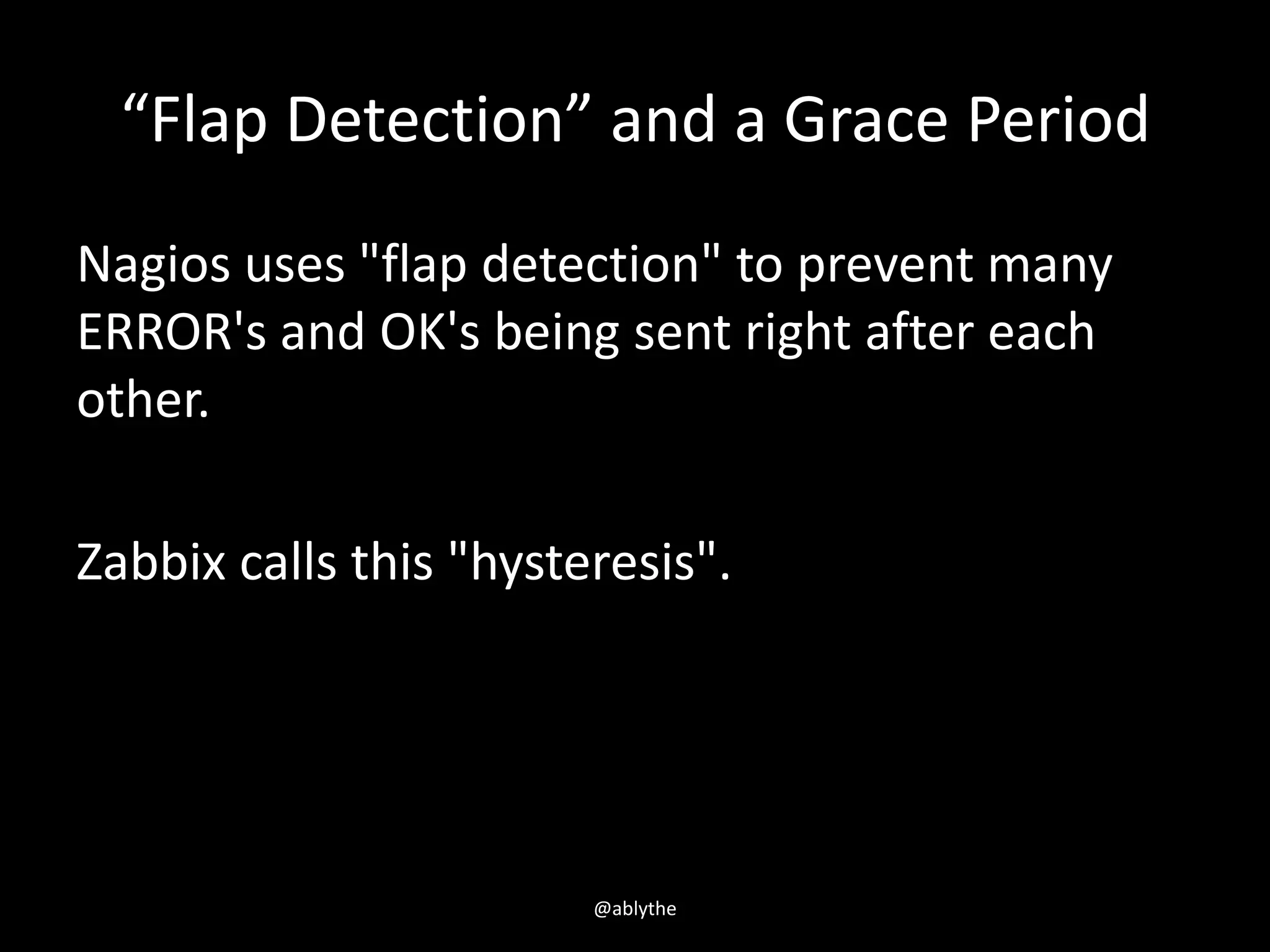 “Flap Detection” and a Grace Period

Nagios uses "flap detection" to prevent many ERROR's and OK's being sent right after each other.

Zabbix calls this "hysteresis".

@ablythe